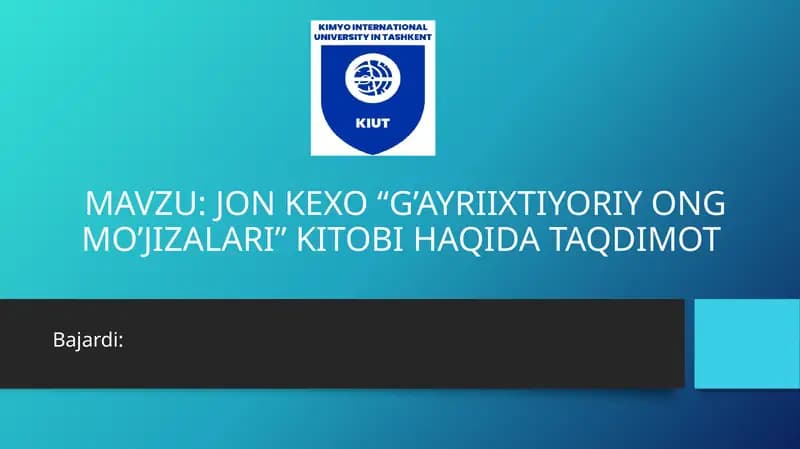 KIMYO INTERNATIONAL UNIVERSITY IN TASHKENT

KIUT

MAVZU: JON KEXO “G’AYRIIXTIYORIY ONG MO’JIZALARI” KITOBI HAQIDA TAQDIMOT

Bajardi: